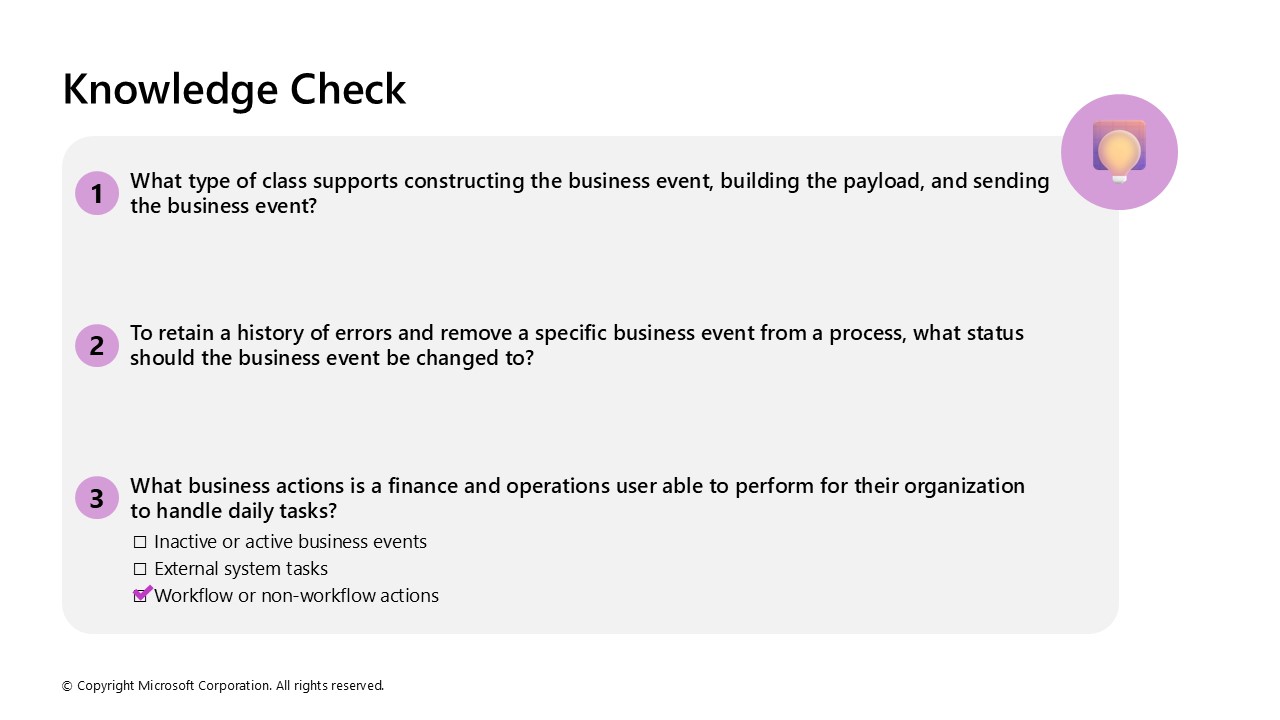 Knowledge Check

1 What type of class supports constructing the business event, building the payload, and sending the business event?

2 To retain a history of errors and remove a specific business event from a process, what status should the business event be changed to?

3 What business actions is a finance and operations user able to perform for their organization to handle daily tasks?

☐ Inactive or active business events
☐ External system tasks
☑ Workflow or non-workflow actions

© Copyright Microsoft Corporation. All rights reserved.